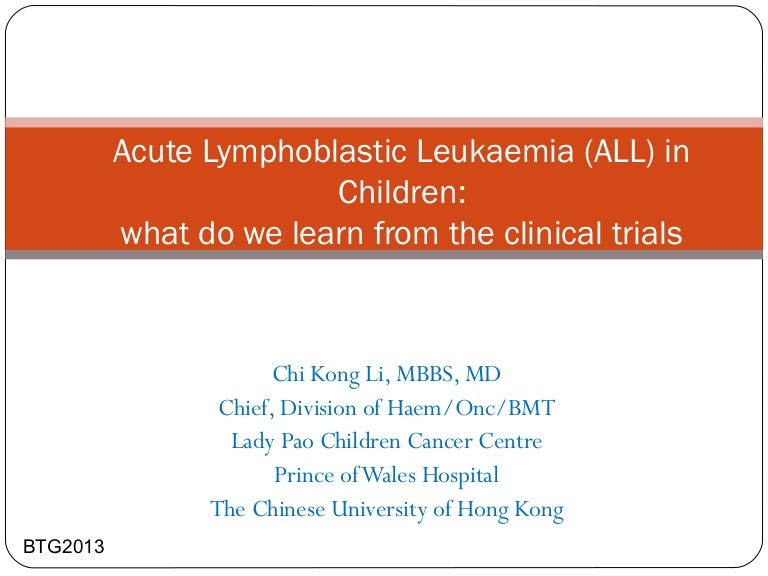 Acute Lymphoblastic Leukaemia (ALL) in Children:
what do we learn from the clinical trials

Chi Kong Li, MBBS, MD
Chief, Division of Haem/Onc/BMT
Lady Pao Children Cancer Centre
Prince of Wales Hospital
The Chinese University of Hong Kong

BTG2013